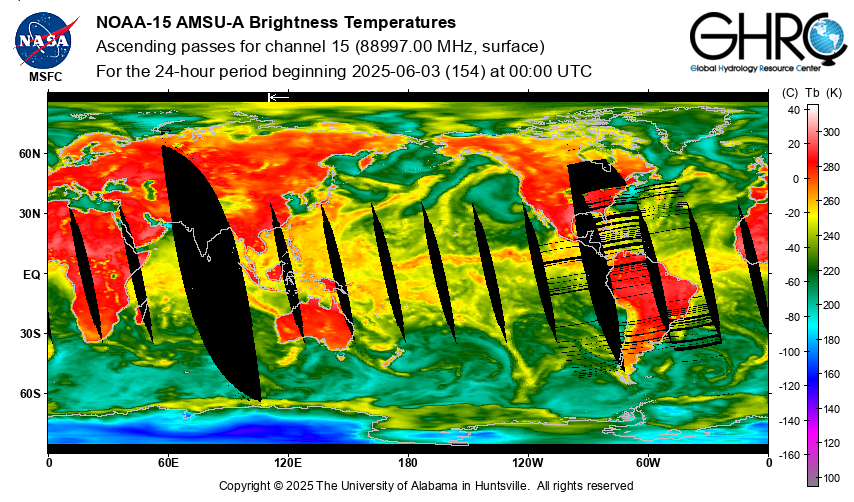 NASA
MSFC

NOAA-15 AMSU-A Brightness Temperatures
Ascending passes for channel 15 (88997.00 MHz, surface)
For the 24-hour period beginning 2025-06-03 (154) at 00:00 UTC

GHRC
Global Hydrology Resource Center

60N
30N
EQ
30S
60S

0
60E
120E
180
120W
60W
0

(C) Tb (K)
40
20
0
-20
-40
-60
-80
-100
-120
-140
-160

300
280
260
240
220
200
180
160
140
120
100

Copyright © 2025 The University of Alabama in Huntsville. All rights reserved